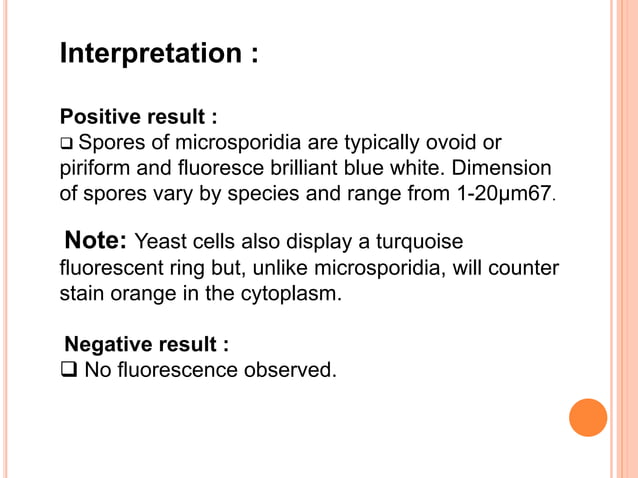 Interpretation :

Positive result :
❑ Spores of microsporidia are typically ovoid or piriform and fluoresce brilliant blue white. Dimension of spores vary by species and range from 1-20μm67.

Note: Yeast cells also display a turquoise fluorescent ring but, unlike microsporidia, will counter stain orange in the cytoplasm.

Negative result :
❑ No fluorescence observed.